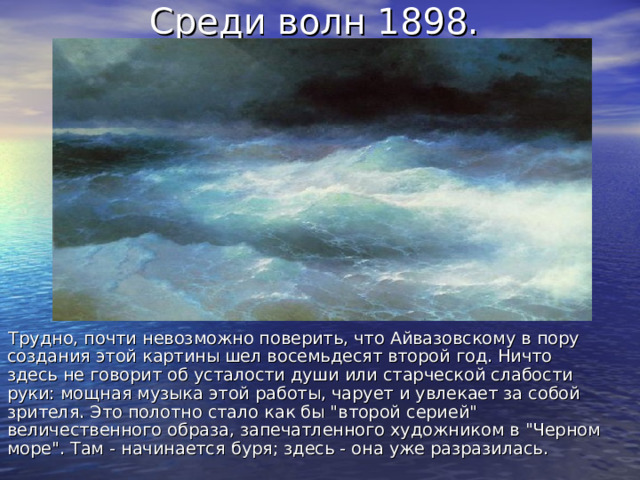 Среди волн 1898.

Трудно, почти невозможно поверить, что Айвазовскому в пору создания этой картины шел восемьдесят второй год. Ничто здесь не говорит об усталости души или старческой слабости руки: мощная музыка этой работы, чарует и увлекает за собой зрителя. Это полотно стало как бы "второй серией" величественного образа, запечатленного художником в "Черном море". Там - начинается буря; здесь - она уже разразилась.